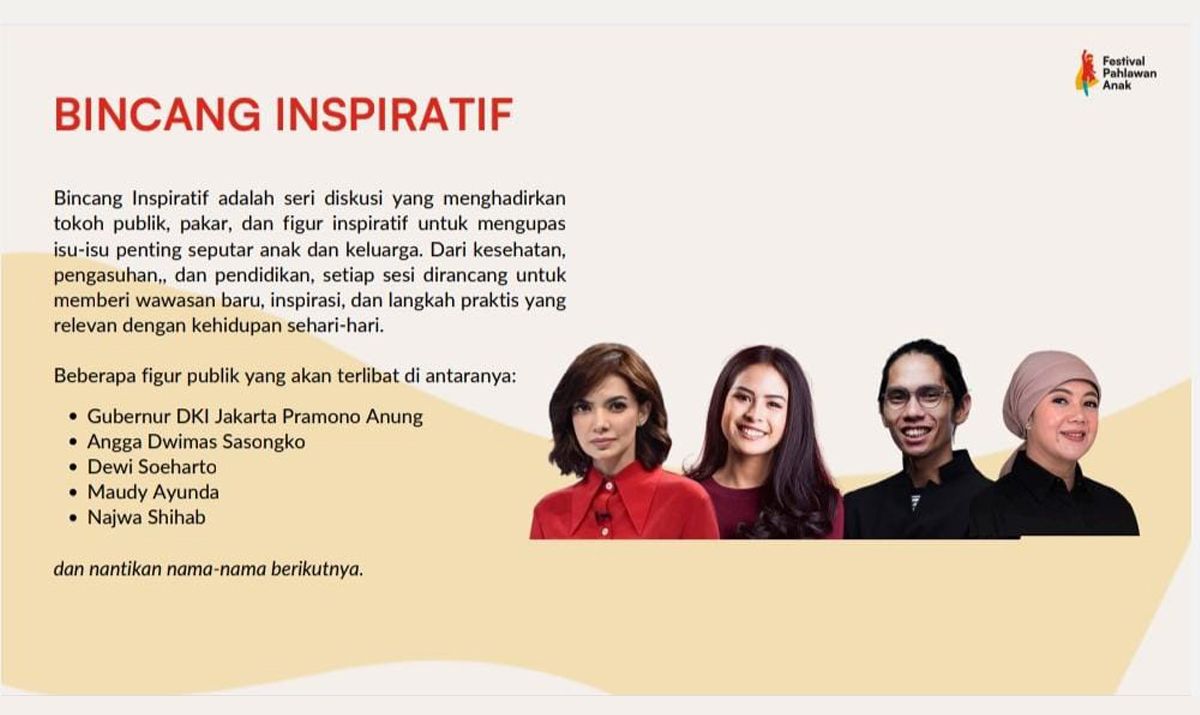 Festival Pahlawan Anak

BINCANG INSPIRATIF

Bincang Inspiratif adalah seri diskusi yang menghadirkan tokoh publik, pakar, dan figur inspiratif untuk mengupas isu-isu penting seputar anak dan keluarga. Dari kesehatan, pengasuhan,, dan pendidikan, setiap sesi dirancang untuk memberi wawasan baru, inspirasi, dan langkah praktis yang relevan dengan kehidupan sehari-hari.

Beberapa figur publik yang akan terlibat di antaranya:

• Gubernur DKI Jakarta Pramono Anung
• Angga Dwimas Sasongko
• Dewi Soeharto
• Maudy Ayunda
• Najwa Shihab

dan nantikan nama-nama berikutnya.